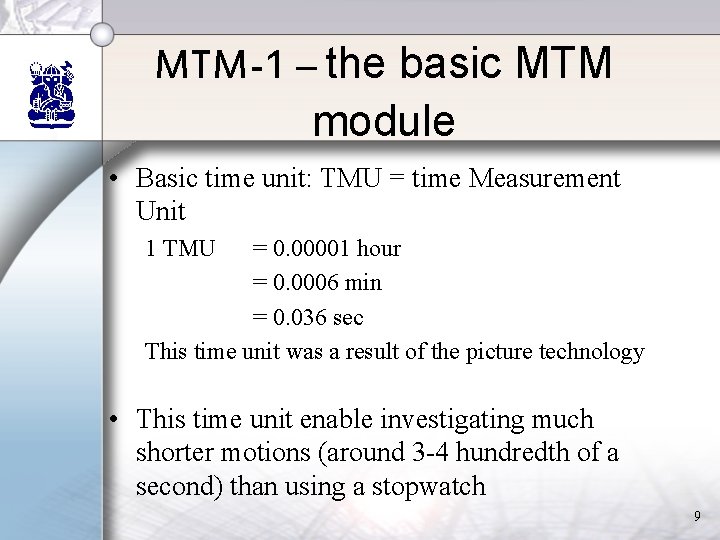 MTM-1 – the basic MTM module

• Basic time unit: TMU = time Measurement Unit

1 TMU = 0.00001 hour
= 0.0006 min
= 0.036 sec

This time unit was a result of the picture technology

• This time unit enable investigating much shorter motions (around 3-4 hundredth of a second) than using a stopwatch

9